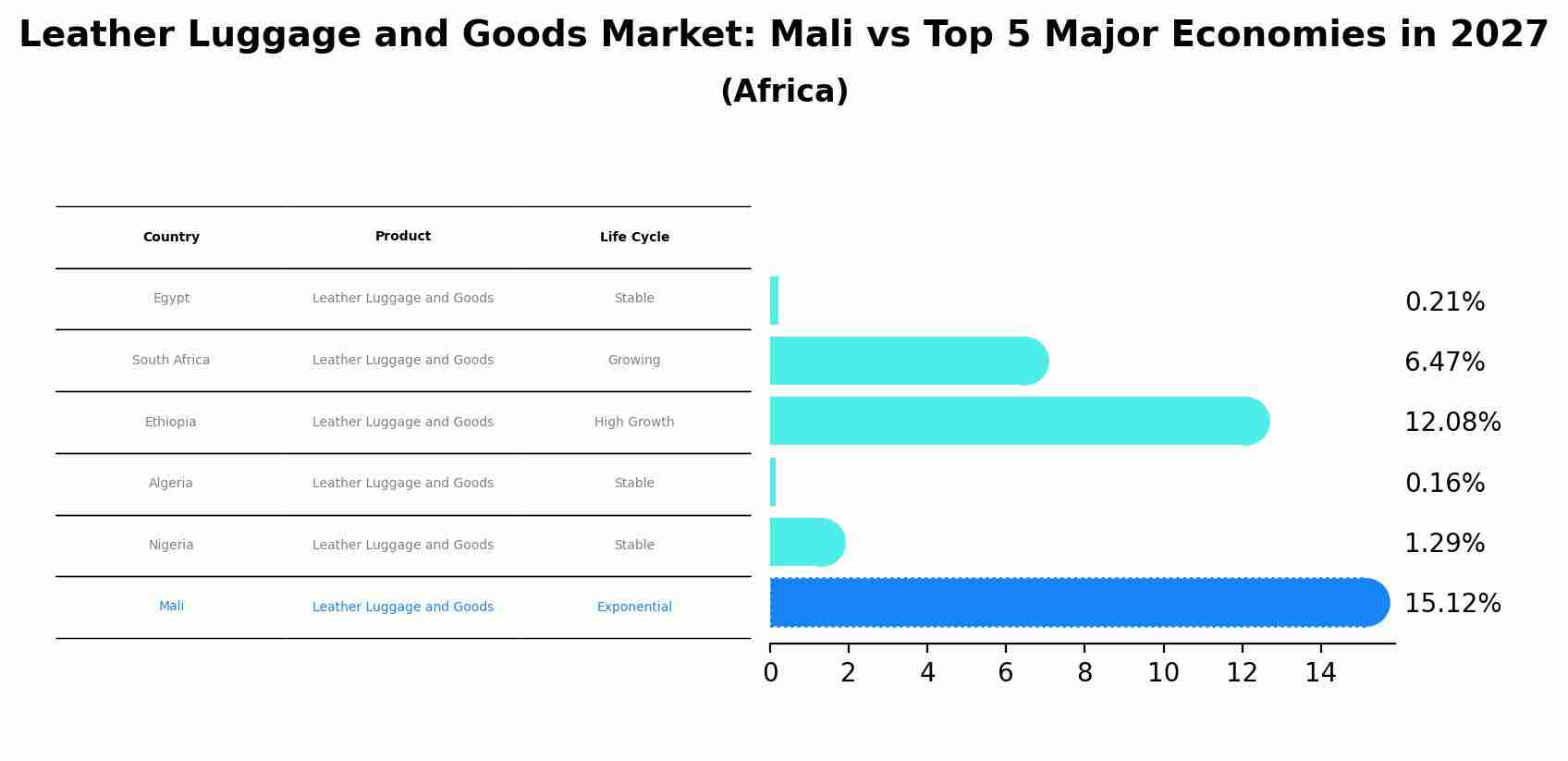 Leather Luggage and Goods Market: Mali vs Top 5 Major Economies in 2027
(Africa)

| Country | Product | Life Cycle |
|---|---|---|
| Egypt | Leather Luggage and Goods | Stable |
| South Africa | Leather Luggage and Goods | Growing |
| Ethiopia | Leather Luggage and Goods | High Growth |
| Algeria | Leather Luggage and Goods | Stable |
| Nigeria | Leather Luggage and Goods | Stable |
| Mali | Leather Luggage and Goods | Exponential |

0.21%
6.47%
12.08%
0.16%
1.29%
15.12%

0 2 4 6 8 10 12 14